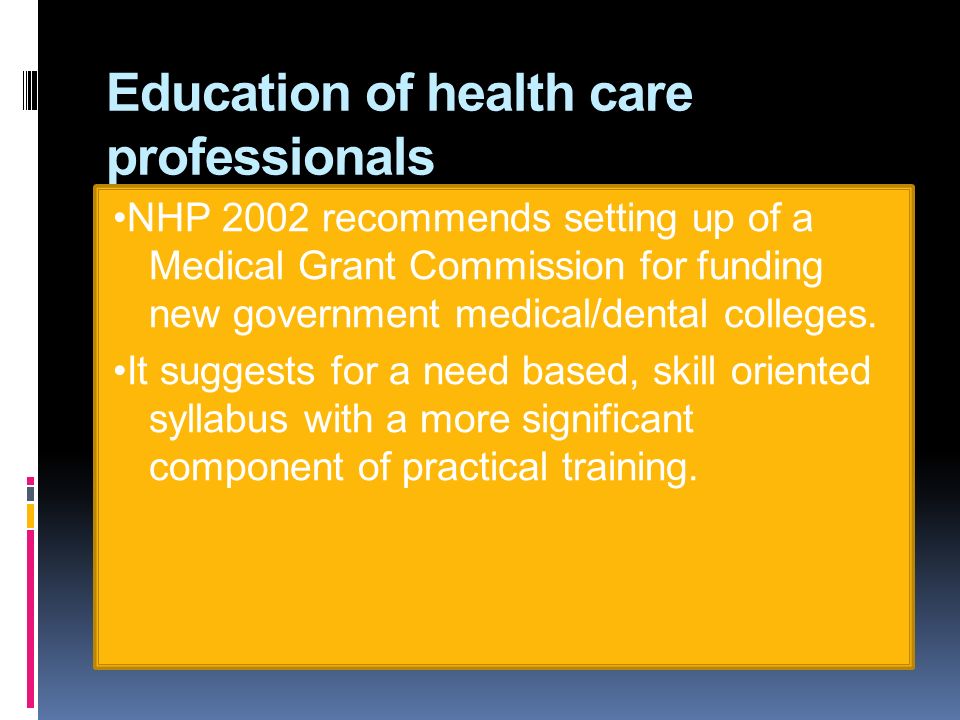 Education of health care professionals

•NHP 2002 recommends setting up of a Medical Grant Commission for funding new government medical/dental colleges.

•It suggests for a need based, skill oriented syllabus with a more significant component of practical training.